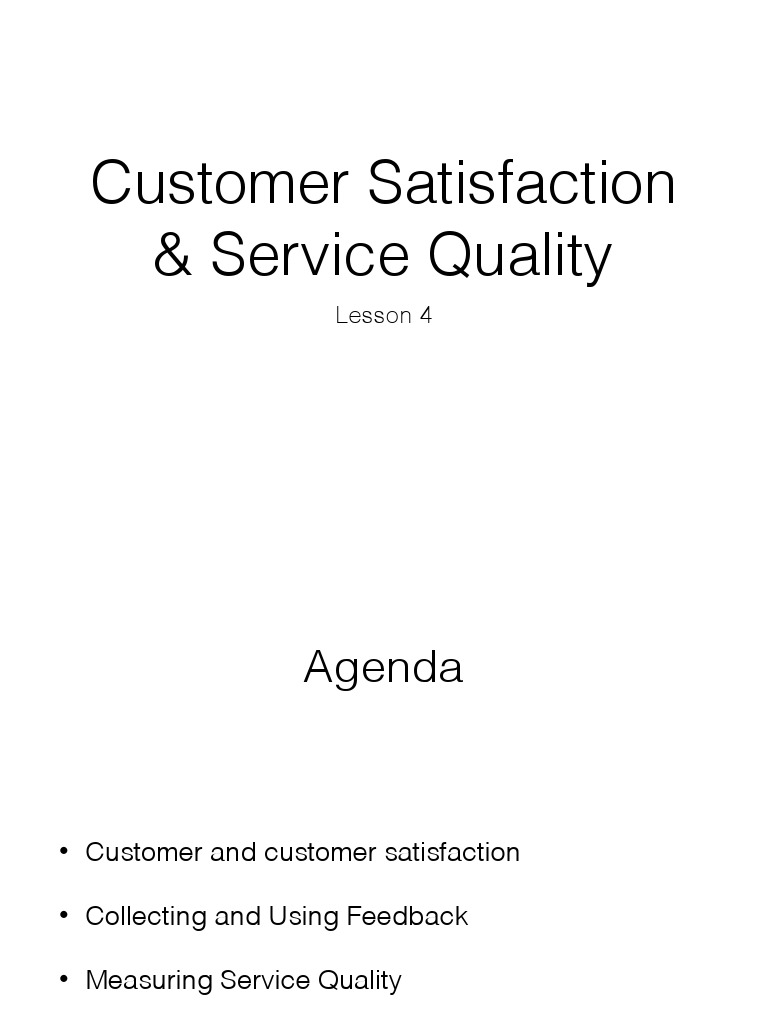 Customer Satisfaction & Service Quality

Lesson 4

Agenda

• Customer and customer satisfaction

• Collecting and Using Feedback

• Measuring Service Quality